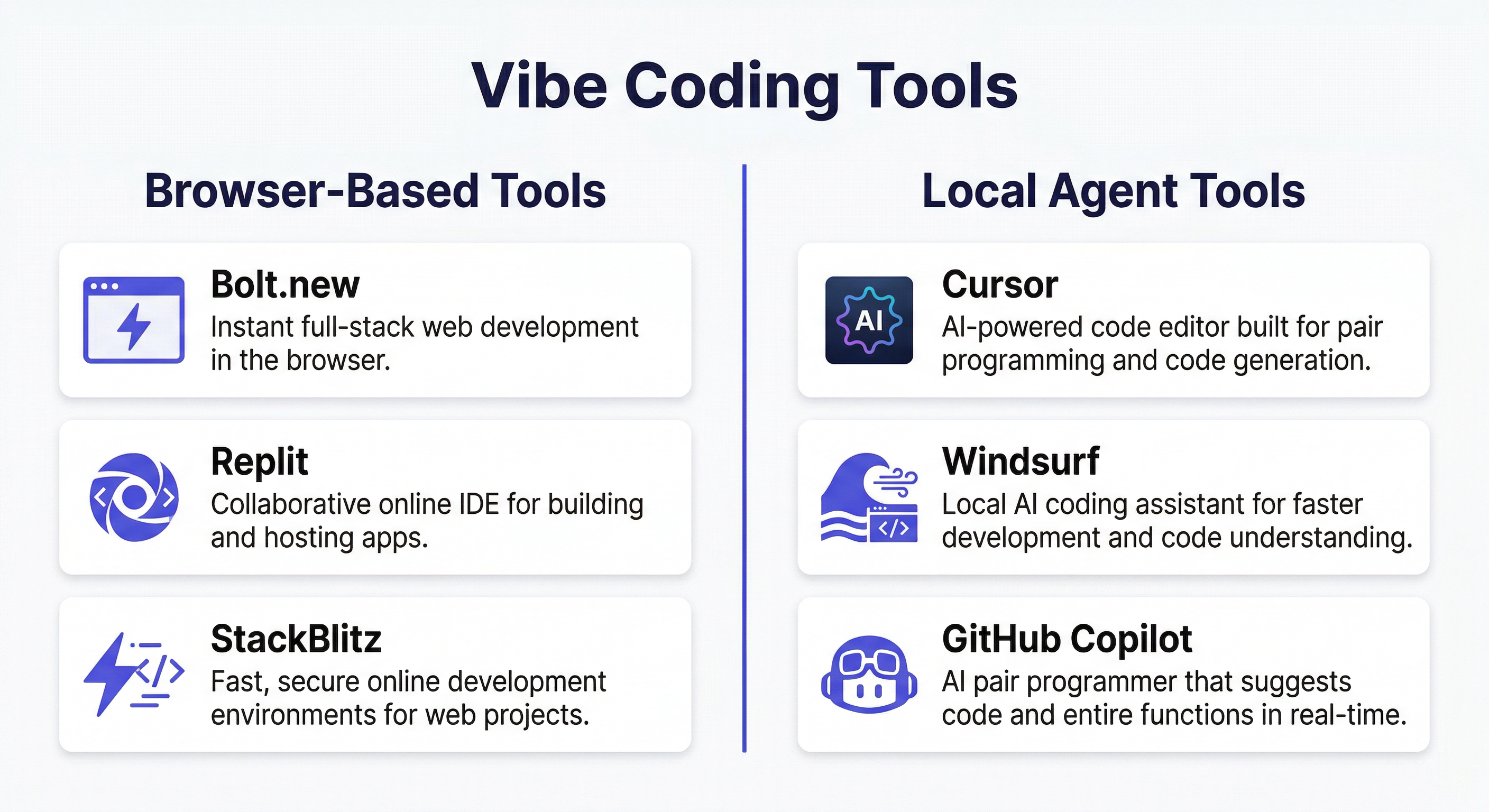 Vibe Coding Tools

Browser-Based Tools

Bolt.new
Instant full-stack web development in the browser.

Replit
Collaborative online IDE for building and hosting apps.

StackBlitz
Fast, secure online development environments for web projects.

Local Agent Tools

AI

Cursor
AI-powered code editor built for pair programming and code generation.

Windsurf
Local AI coding assistant for faster development and code understanding.

GitHub Copilot
AI pair programmer that suggests code and entire functions in real-time.